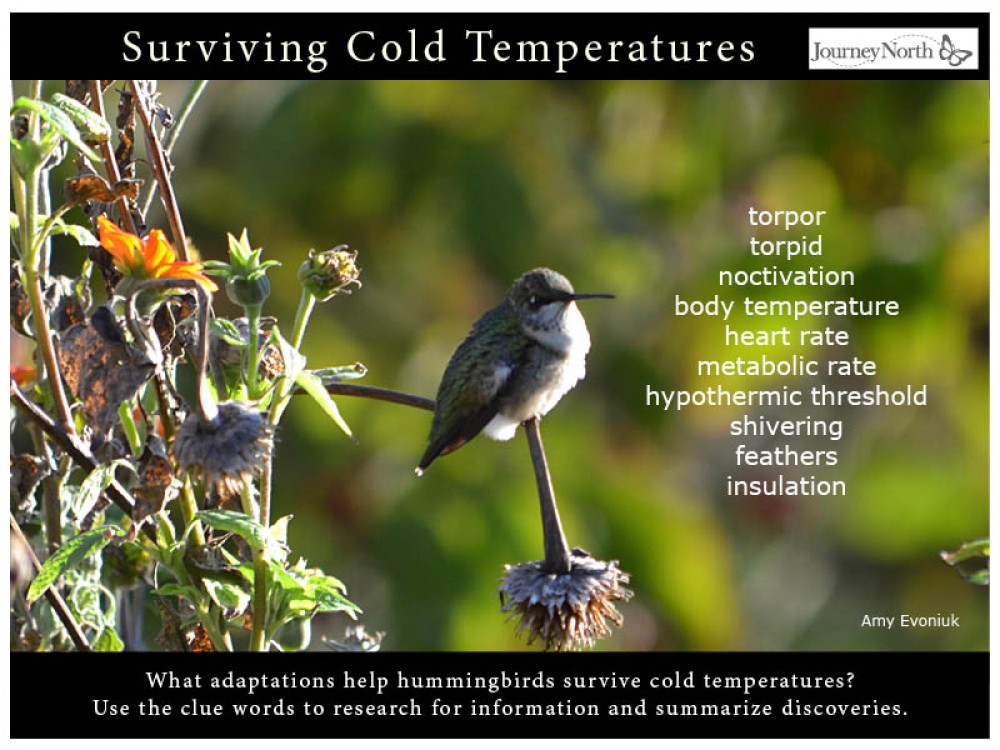 Surviving Cold Temperatures

JourneyNorth

torpor
torpid
noctivation
body temperature
heart rate
metabolic rate
hypothermic threshold
shivering
feathers
insulation

Amy Evoniuk

What adaptations help hummingbirds survive cold temperatures?
Use the clue words to research for information and summarize discoveries.